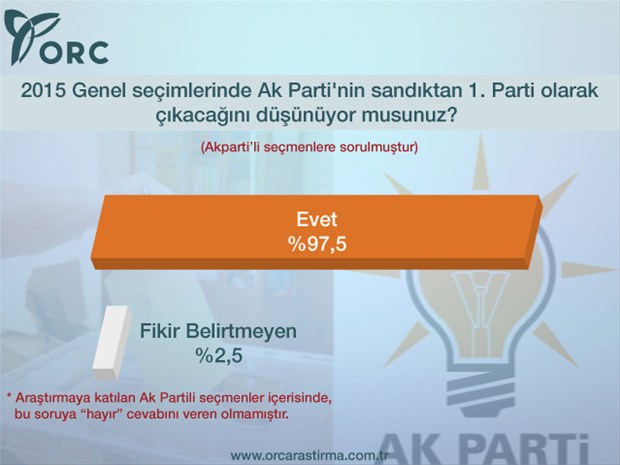 ORC

2015 Genel seçimlerinde Ak Parti'nin sandıktan 1. Parti olarak çıkacağını düşünüyor musunuz?

(Akparti'li seçmenlere sorulmuştur)

Evet
%97,5

Fikir Belirtmeyen
%2,5

* Araştırmaya katılan Ak Partili seçmenler içerisinde, bu soruya "hayır" cevabını veren olmamıştır.

AK PARTİ

www.orcarastirma.com.tr